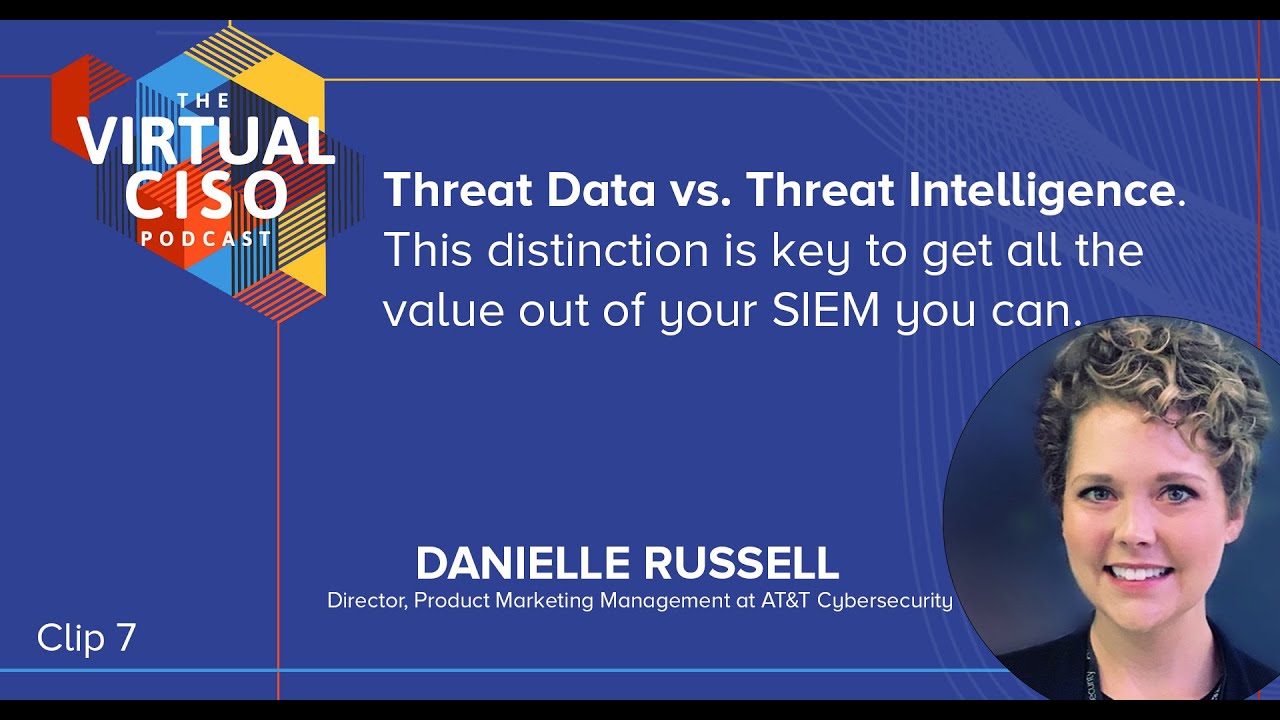 THE VIRTUAL CISO PODCAST

Threat Data vs. Threat Intelligence. This distinction is key to get all the value out of your SIEM you can.

DANIELLE RUSSELL
Director, Product Marketing Management at AT&T Cybersecurity

Clip 7